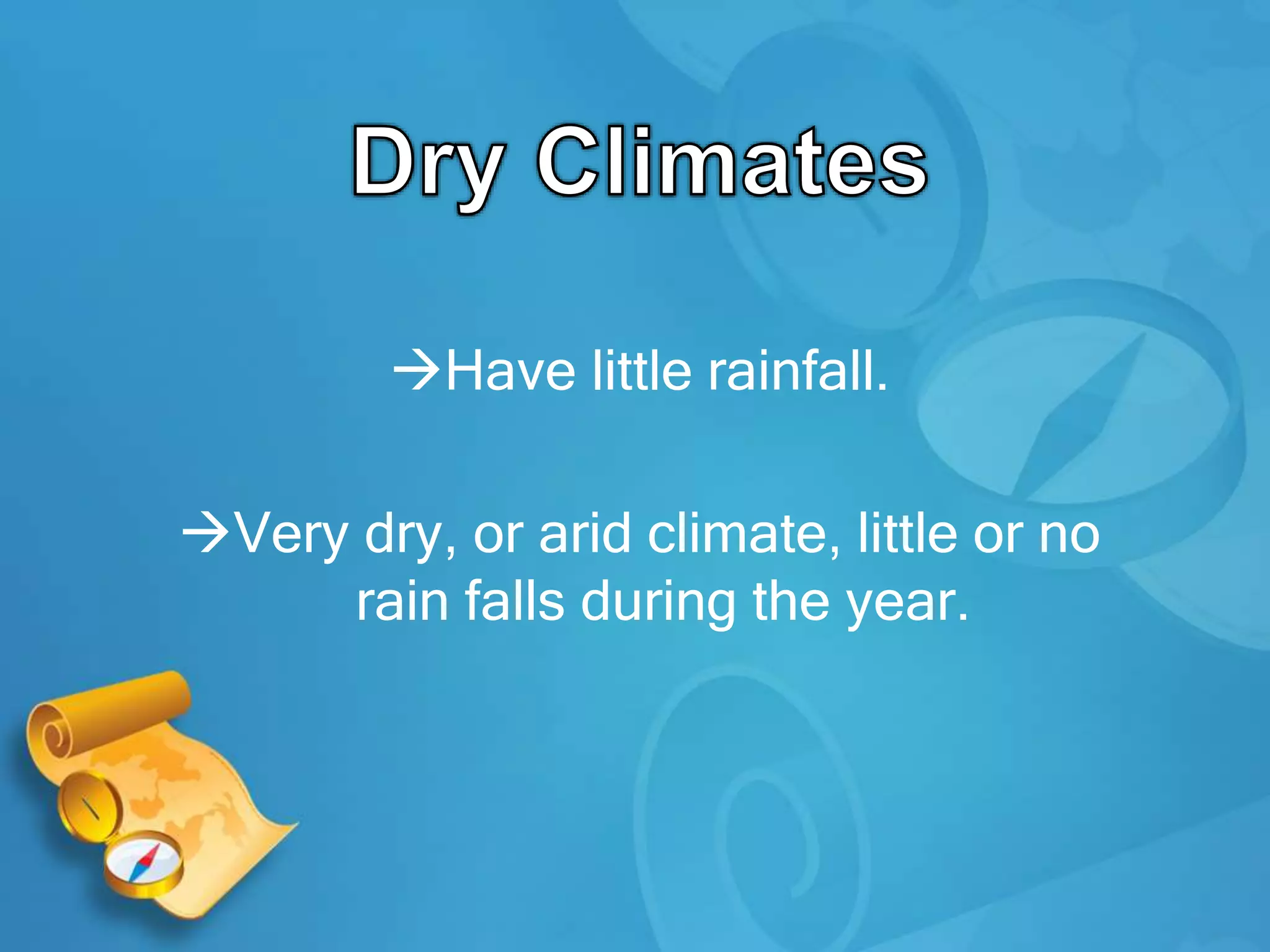 Dry Climates

→Have little rainfall.

→Very dry, or arid climate, little or no rain falls during the year.